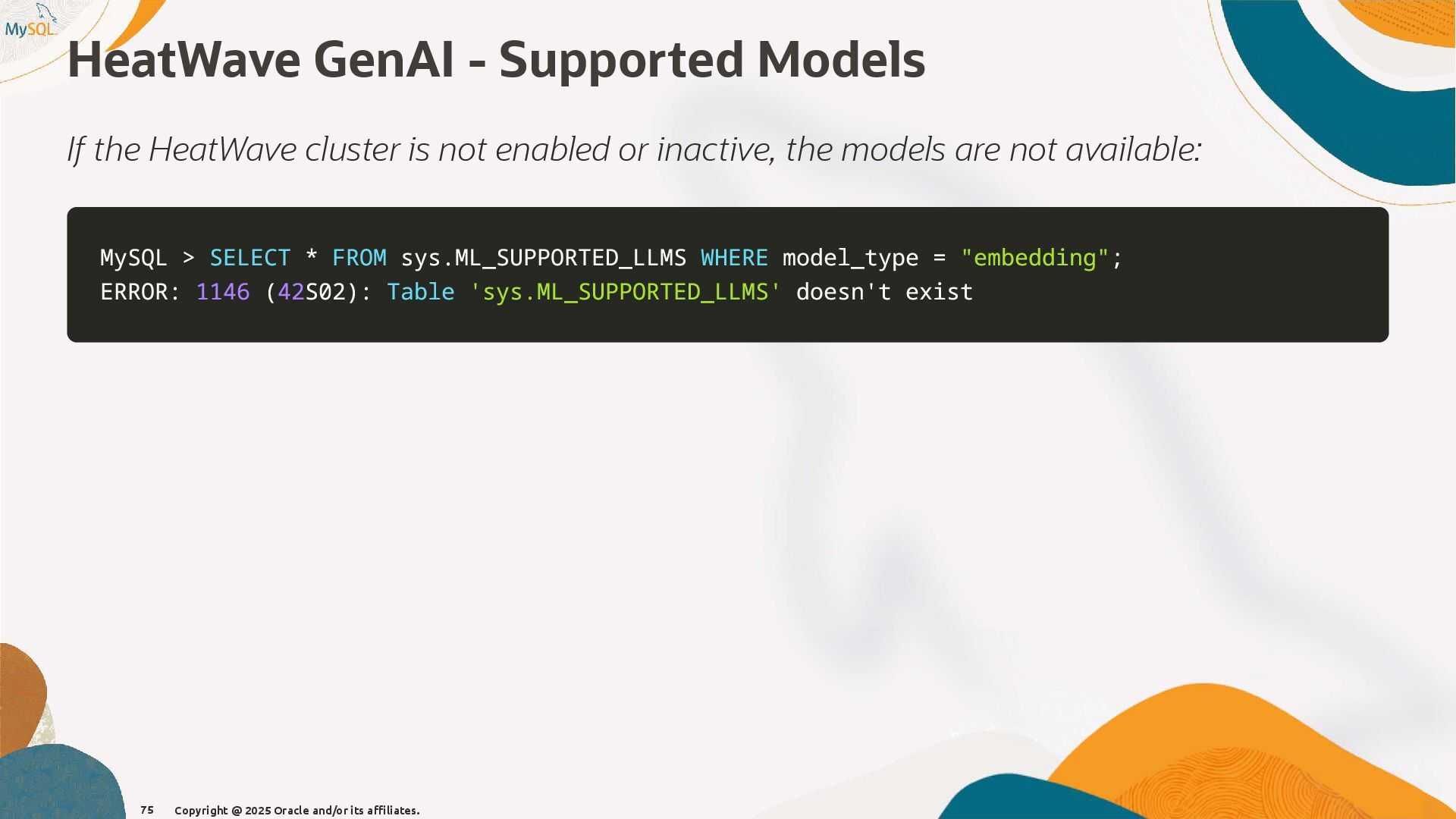 MySQL

HeatWave GenAI - Supported Models

If the HeatWave cluster is not enabled or inactive, the models are not available:

MySQL > SELECT * FROM sys.ML_SUPPORTED_LLMS WHERE model_type = "embedding";
ERROR: 1146 (42S02): Table 'sys.ML_SUPPORTED_LLMS' doesn't exist

75 Copyright @ 2025 Oracle and/or its affiliates.